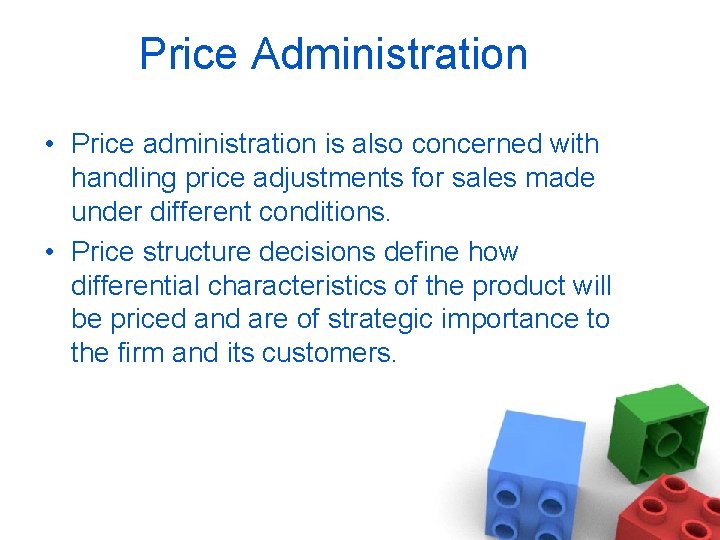 Price Administration

• Price administration is also concerned with handling price adjustments for sales made under different conditions.

• Price structure decisions define how differential characteristics of the product will be priced and are of strategic importance to the firm and its customers.